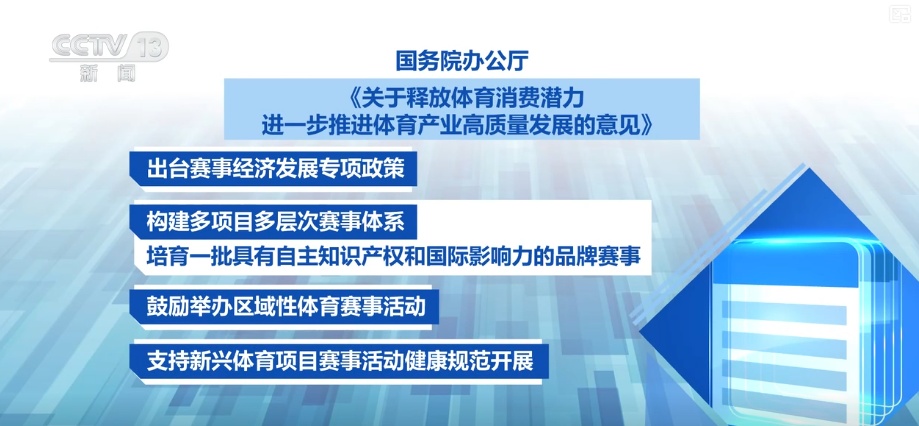 CCTV 13
新闻

国务院办公厅

《关于释放体育消费潜力
进一步推进体育产业高质量发展的意见》

出台赛事经济发展专项政策

构建多项目多层次赛事体系

培育一批具有自主知识产权和国际影响力的品牌赛事

鼓励举办区域性体育赛事活动

支持新兴体育项目赛事活动健康规范开展